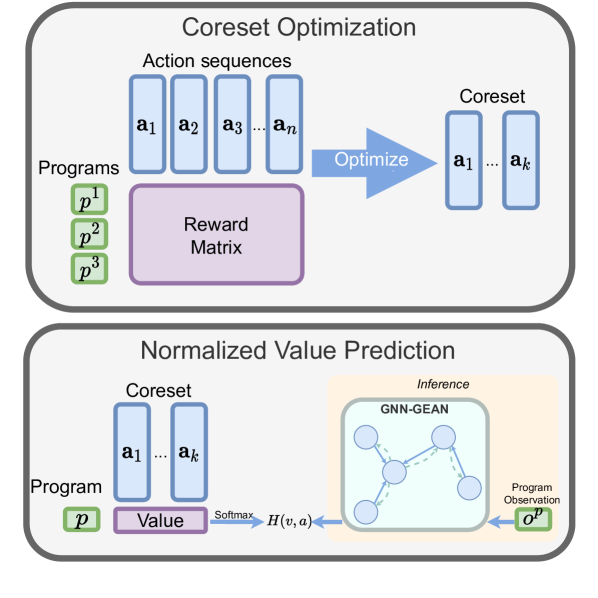 Coreset Optimization

Action sequences

$\mathbf{a}_1$ $\mathbf{a}_2$ $\mathbf{a}_3$ ... $\mathbf{a}_n$

Programs

$p^1$

$p^2$

$p^3$

Reward Matrix

Optimize

Coreset

$\mathbf{a}_1$ ... $\mathbf{a}_k$

Normalized Value Prediction

Coreset

$\mathbf{a}_1$ ... $\mathbf{a}_k$

Program

$p$

Value

Softmax

$H(v, a)$

Inference

GNN-GEAN

Program Observation

$o^p$